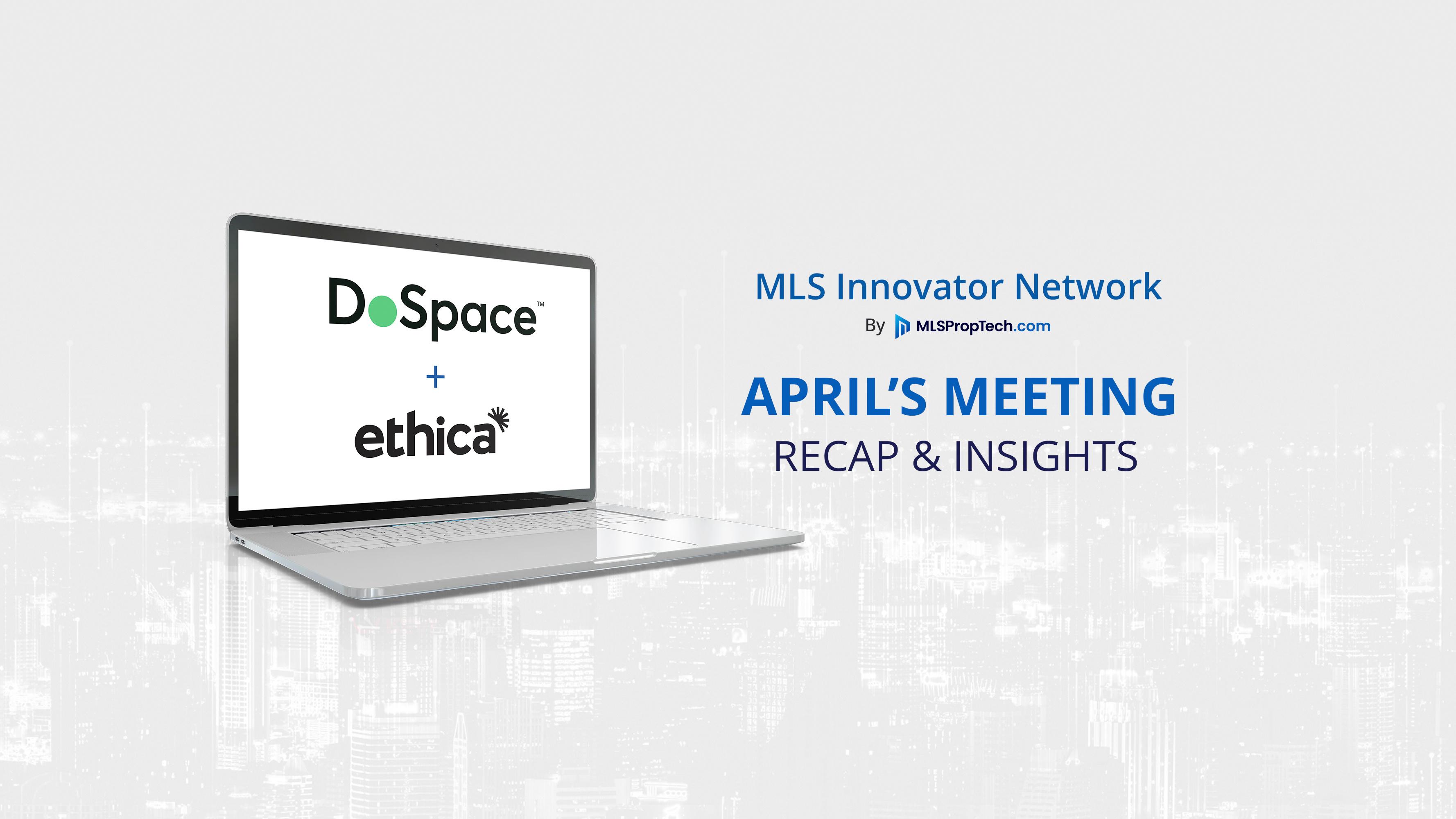 DoSpace™
+
ethica

MLS Innovator Network
By MLSPropTech.com

APRIL'S MEETING
RECAP & INSIGHTS